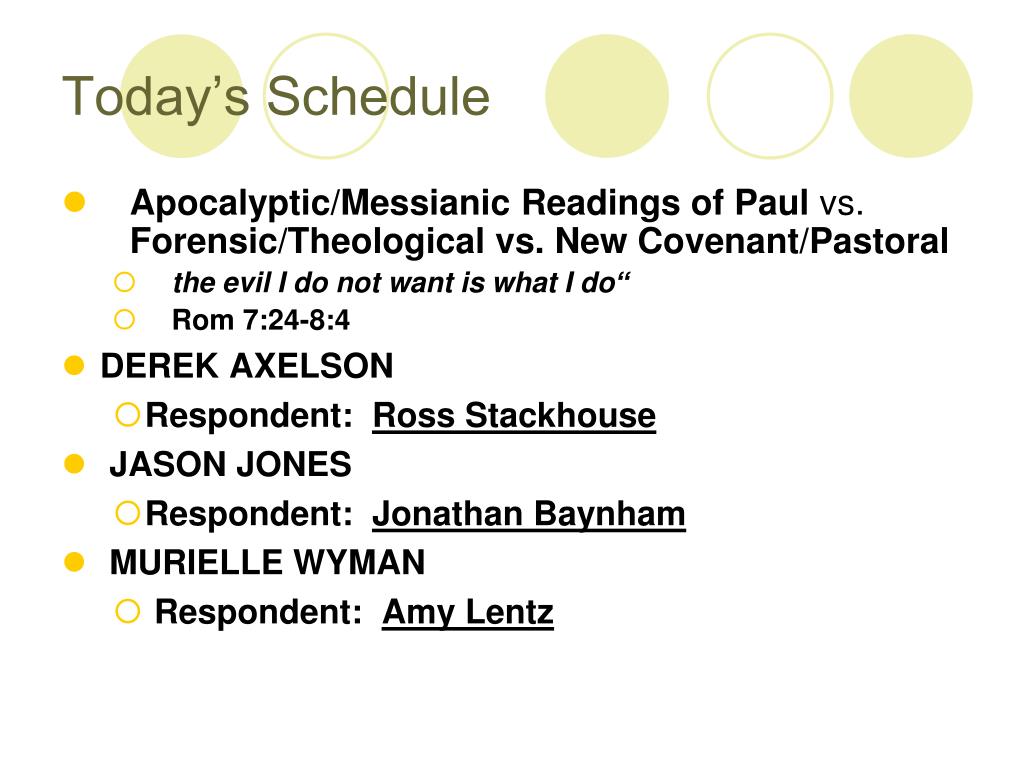 Today’s Schedule

Apocalyptic/Messianic Readings of Paul vs. Forensic/Theological vs. New Covenant/Pastoral

the evil I do not want is what I do“

Rom 7:24-8:4

DEREK AXELSON

Respondent: Ross Stackhouse

JASON JONES

Respondent: Jonathan Baynham

MURIELLE WYMAN

Respondent: Amy Lentz